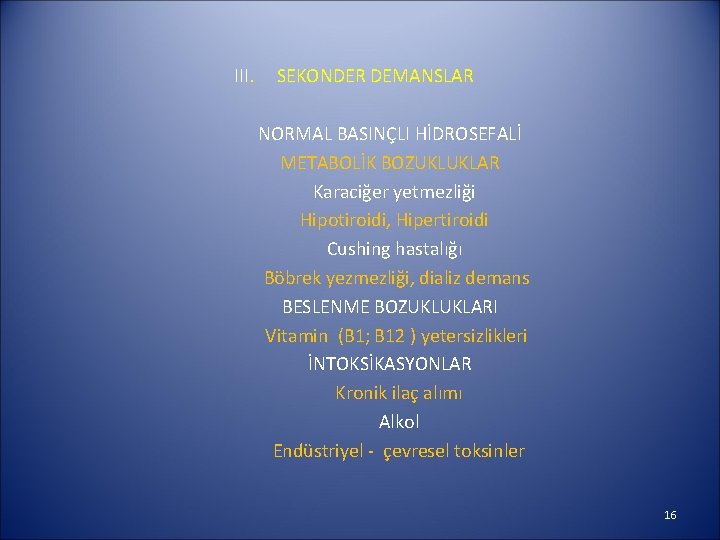 III. SEKONDER DEMANSLAR

NORMAL BASINÇLI HİDROSEFALİ
METABOLİK BOZUKLUKLAR
Karaciğer yetmezliği
Hipotiroidi, Hipertiroidi
Cushing hastalığı
Böbrek yezmezliği, dializ demans
BESLENME BOZUKLUKLARI
Vitamin (B1; B12 ) yetersizlikleri
İNTOKSİKASYONLAR
Kronik ilaç alımı
Alkol
Endüstriyel - çevresel toksinler

16